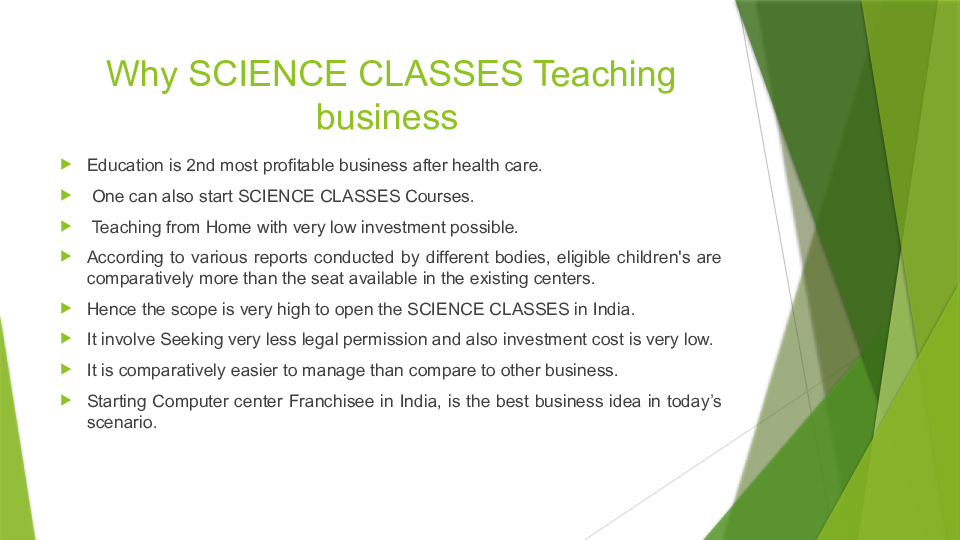 Why SCIENCE CLASSES Teaching business

Education is 2nd most profitable business after health care.

One can also start SCIENCE CLASSES Courses.

Teaching from Home with very low investment possible.

According to various reports conducted by different bodies, eligible children's are comparatively more than the seat available in the existing centers.

Hence the scope is very high to open the SCIENCE CLASSES in India.

It involve Seeking very less legal permission and also investment cost is very low.

It is comparatively easier to manage than compare to other business.

Starting Computer center Franchisee in India, is the best business idea in today's scenario.